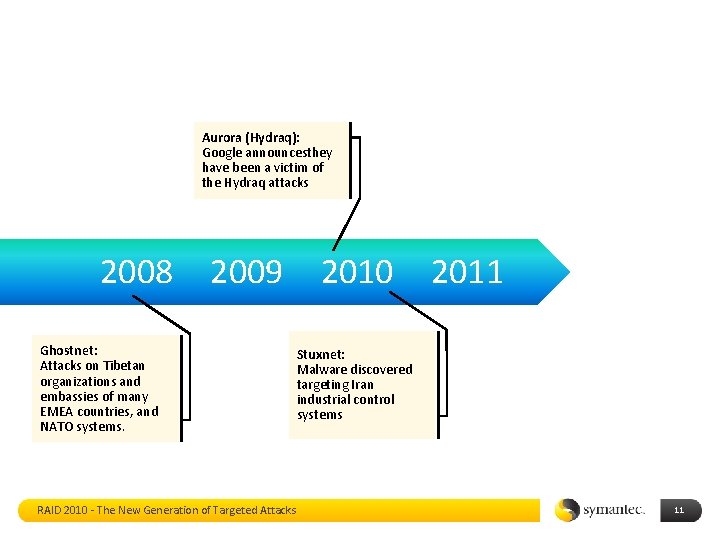 Aurora (Hydraq):
Google announcesthey have been a victim of the Hydraq attacks

2008 2009 2010 2011

Ghostnet:
Attacks on Tibetan organizations and embassies of many EMEA countries, and NATO systems.

Stuxnet:
Malware discovered targeting Iran industrial control systems

RAID 2010 - The New Generation of Targeted Attacks

symantec.

11